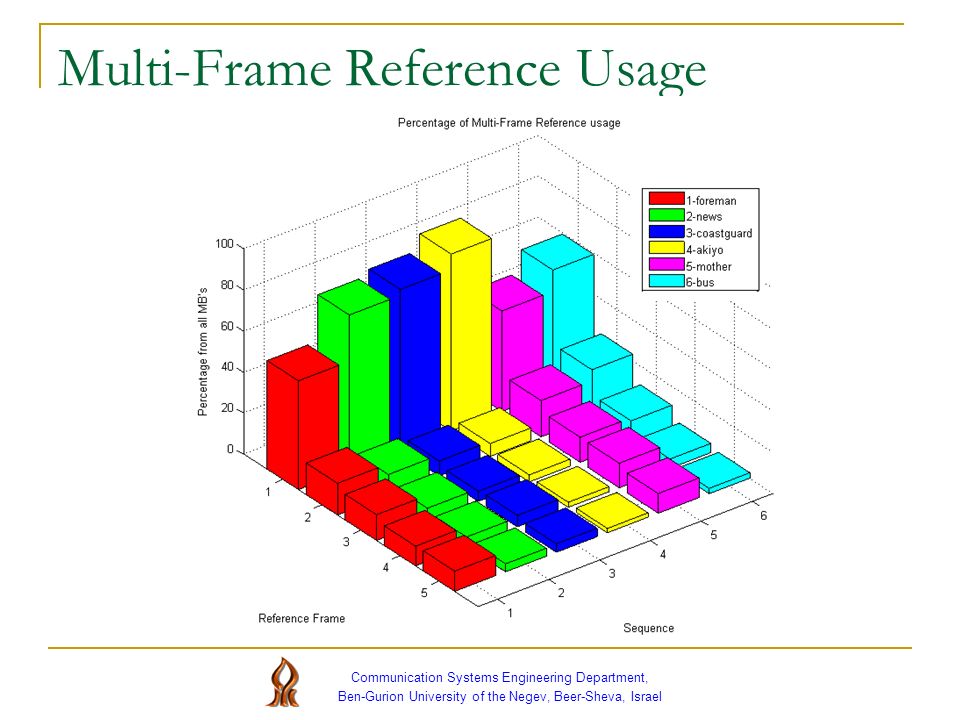 Multi-Frame Reference Usage

Percentage of Multi-Frame Reference usage

1-foreman
2-news
3-coastguard
4-akiyo
5-mother
6-bus

Percentage from all MB's

100
80
60
40
20
0

1
2
3
4
5

Reference Frame

1
2
3
4
5
6

Sequence

Communication Systems Engineering Department,
Ben-Gurion University of the Negev, Beer-Sheva, Israel